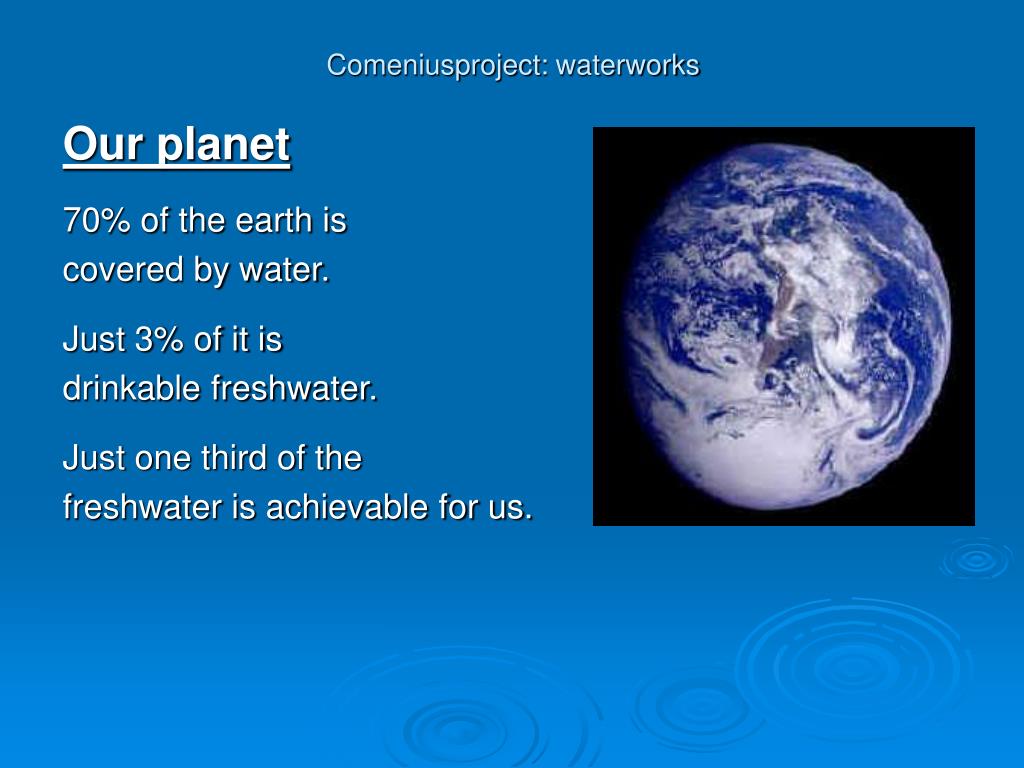 Comeniusproject: waterworks

Our planet

70% of the earth is covered by water.

Just 3% of it is drinkable freshwater.

Just one third of the freshwater is achievable for us.